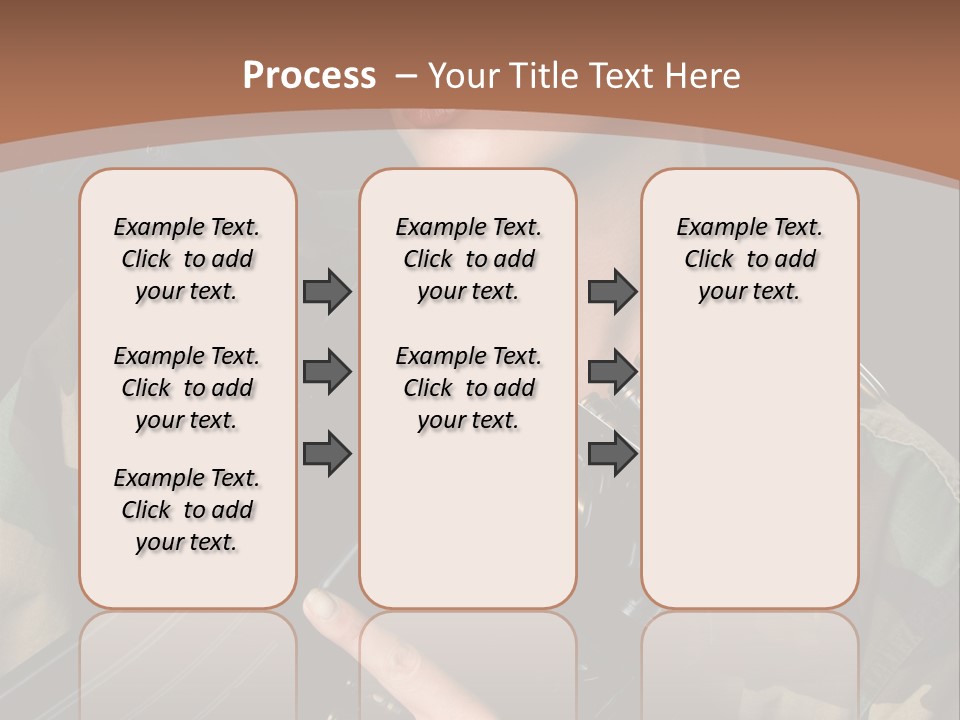 Process – Your Title Text Here

Example Text. Click to add your text.

Example Text. Click to add your text.

Example Text. Click to add your text.

Example Text. Click to add your text.

Example Text. Click to add your text.

Example Text. Click to add your text.